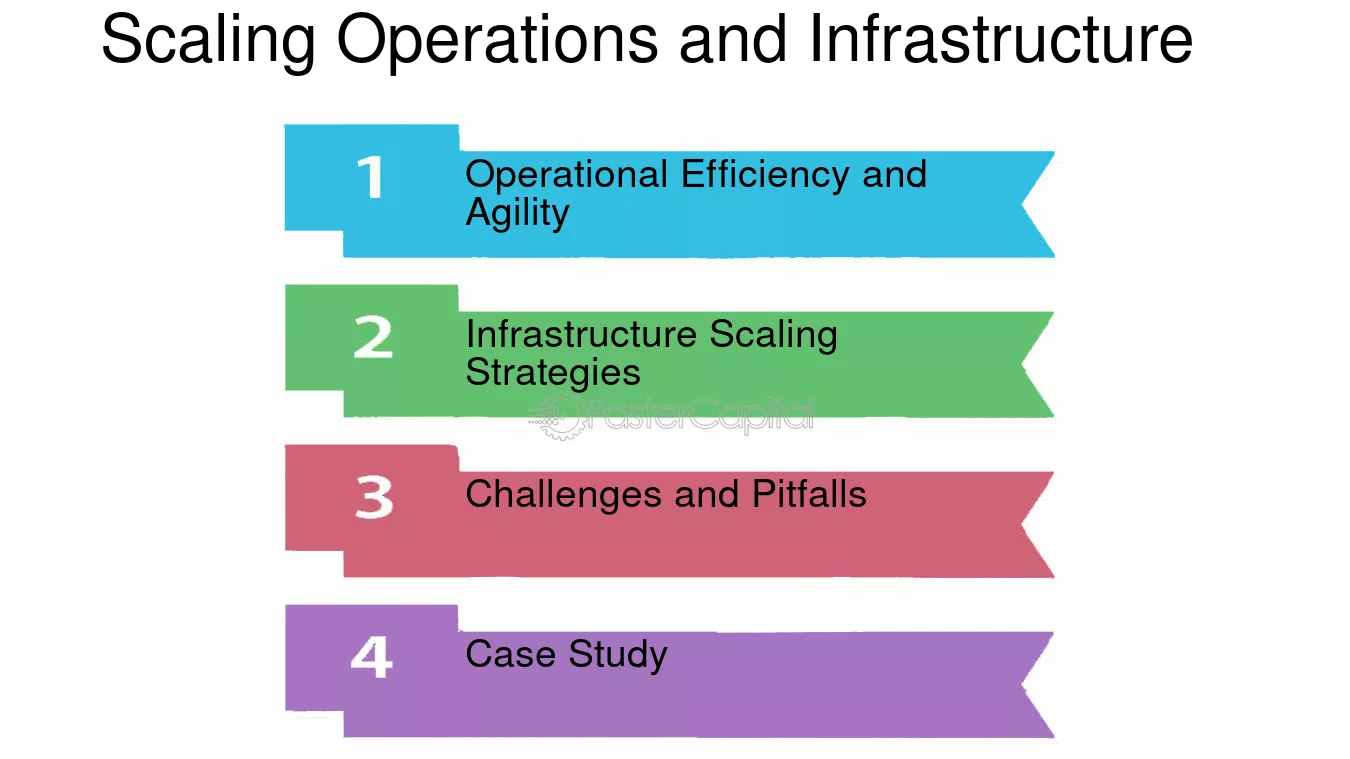 Scaling Operations and Infrastructure

1 Operational Efficiency and Agility

2 Infrastructure Scaling Strategies

FasterCapital

3 Challenges and Pitfalls

4 Case Study